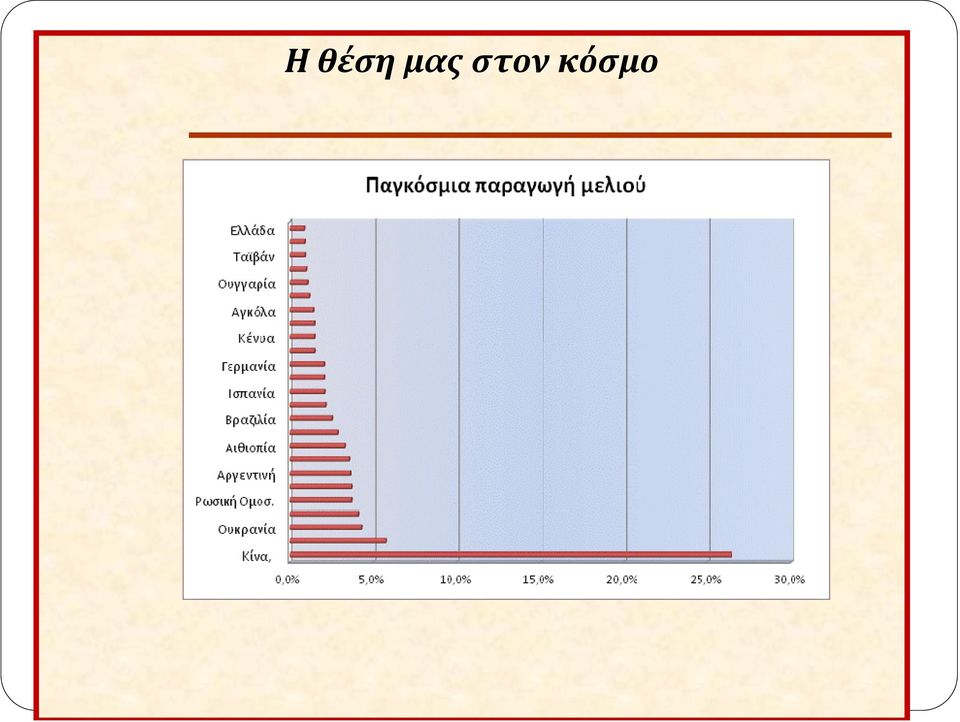 Η θέση μας στον κόσμο

Παγκόσμια παραγωγή μελιού

Ελλάδα
Ταϊβάν
Ουγγαρία
Αγκόλα
Κένυα
Γερμανία
Ισπανία
Βραζιλία
Αιθιοπία
Αργεντινή
Ρωσική Ομοσ.
Ουκρανία
Κίνα,

0,0% 5,0% 10,0% 15,0% 20,0% 25,0% 30,0%